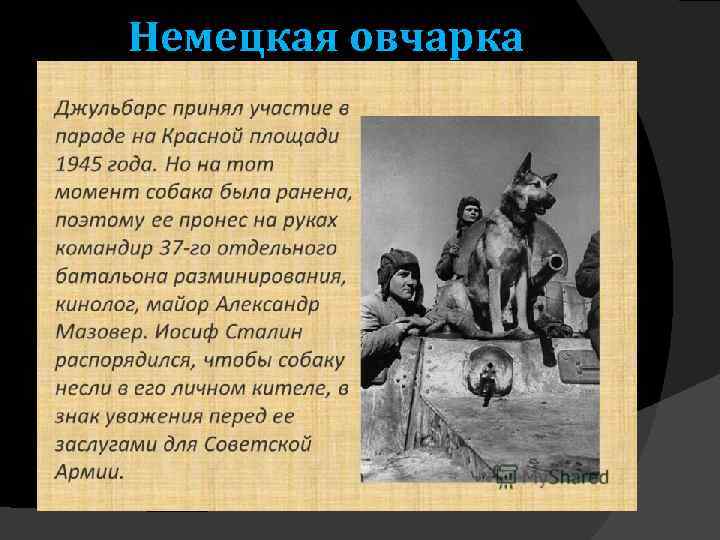 Немецкая овчарка

Джульбарс принял участие в параде на Красной площади 1945 года. Но на тот момент собака была ранена, поэтому ее пронес на руках командир 37-го отдельного батальона разминирования, кинолог, майор Александр Мазовер. Иосиф Сталин распорядился, чтобы собаку несли в его личном кителе, в знак уважения перед ее заслугами для Советской Армии.

MyShared